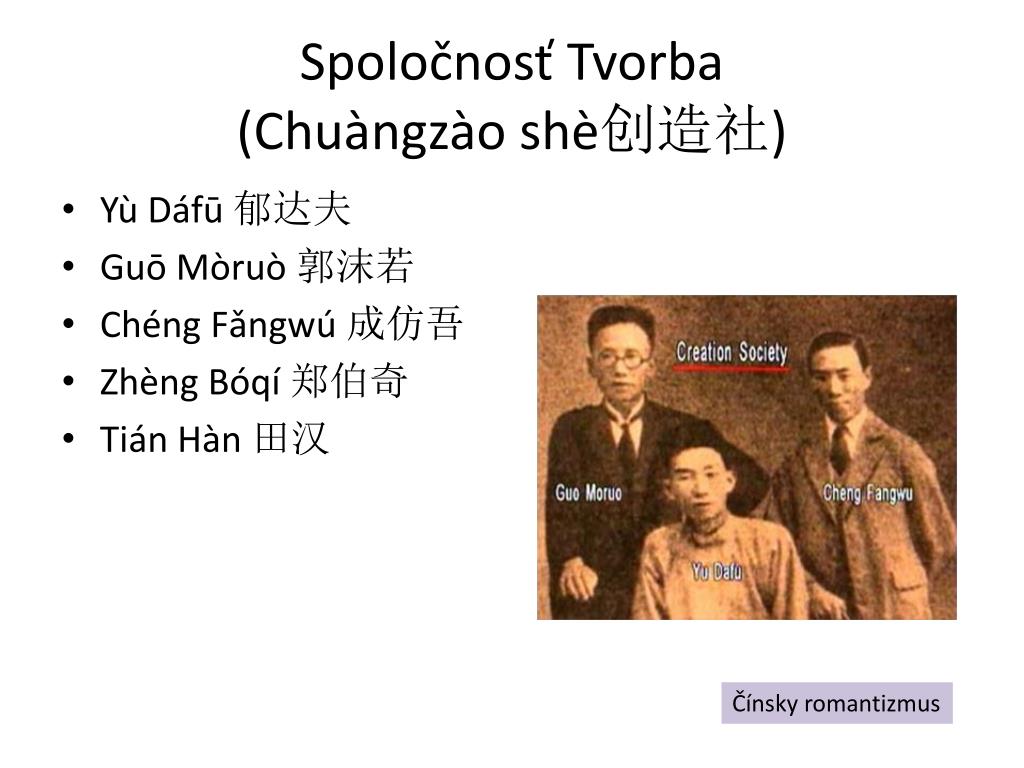 Spoločnosť Tvorba
(Chuàngzào shè创造社)

• Yù Dáfū 郁达夫
• Guō Mòruò 郭沫若
• Chéng Fǎngwú 成仿吾
• Zhèng Bóqí 郑伯奇
• Tián Hàn 田汉

Creation Society
Guo Moruo
Cheng Fangwu
Yu Dafu

Čínsky romantizmus